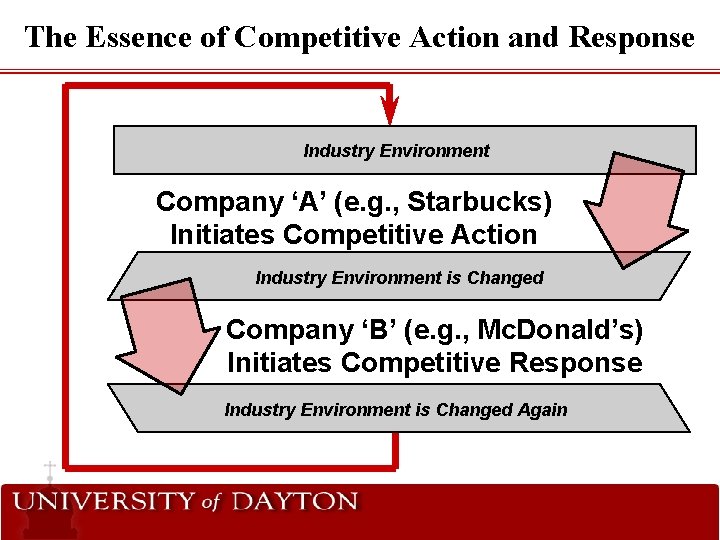 The Essence of Competitive Action and Response

Industry Environment

Company ‘A’ (e.g., Starbucks) Initiates Competitive Action

Industry Environment is Changed

Company ‘B’ (e.g., McDonald’s) Initiates Competitive Response

Industry Environment is Changed Again

UNIVERSITY of DAYTON